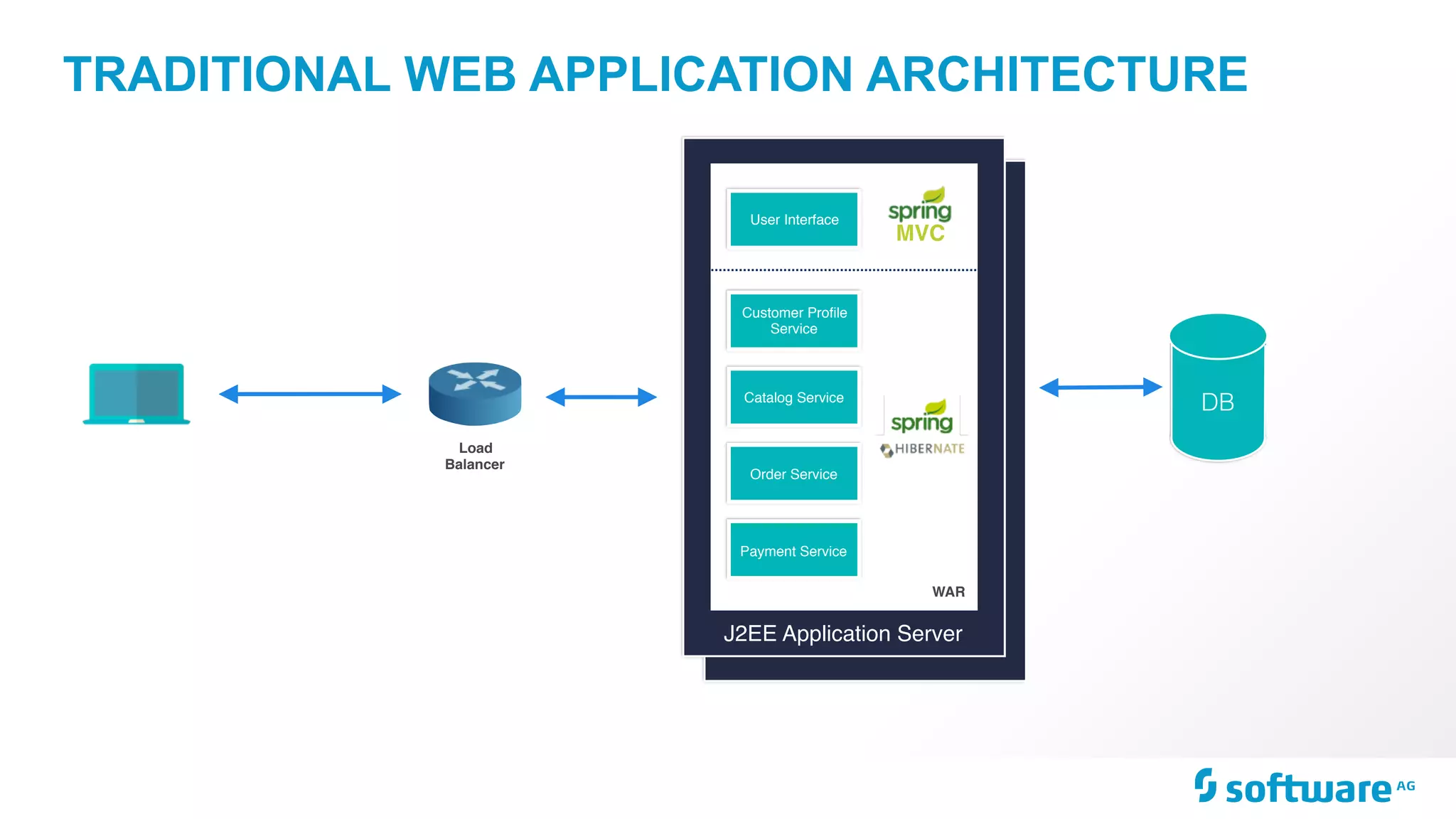 TRADITIONAL WEB APPLICATION ARCHITECTURE

Load Balancer

User Interface

spring MVC

Customer Profile Service

Catalog Service

spring

HIBERNATE

Order Service

Payment Service

WAR

J2EE Application Server

DB

software AG